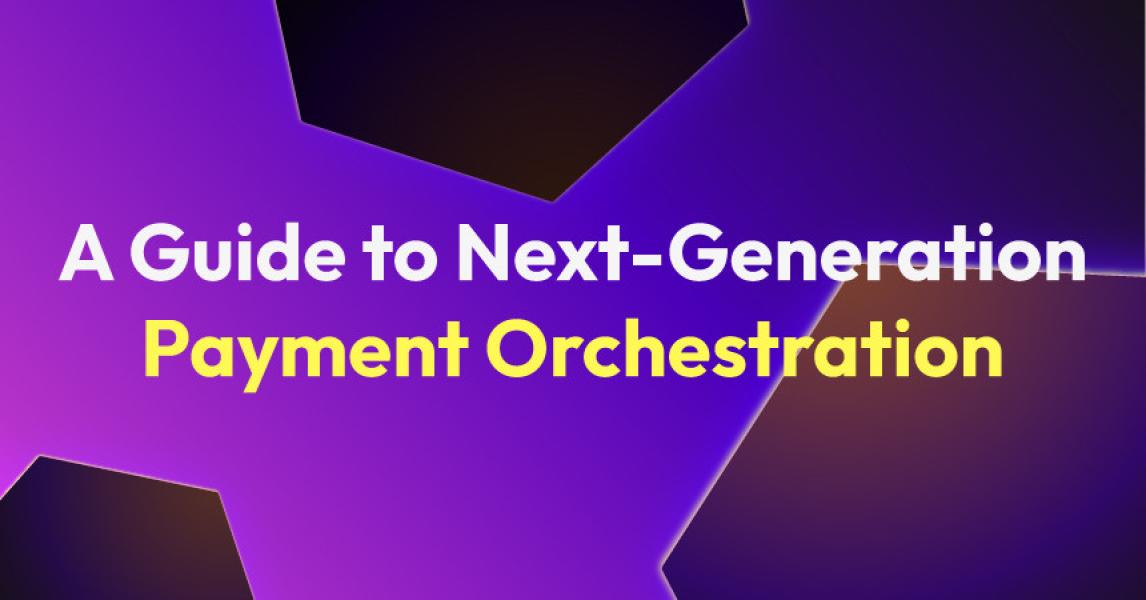 A Guide to Next-Generation
Payment Orchestration